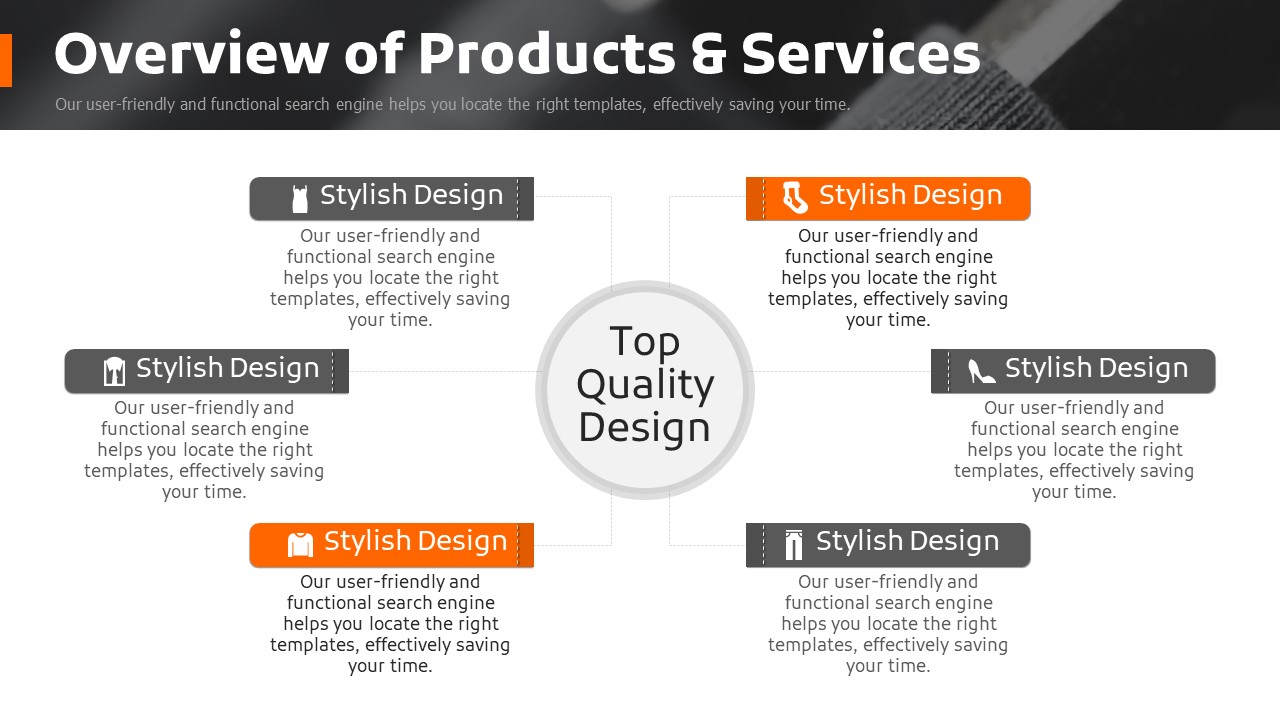 Overview of Products & Services

Our user-friendly and functional search engine helps you locate the right templates, effectively saving your time.

Stylish Design

Our user-friendly and functional search engine helps you locate the right templates, effectively saving your time.

Stylish Design

Our user-friendly and functional search engine helps you locate the right templates, effectively saving your time.

Stylish Design

Our user-friendly and functional search engine helps you locate the right templates, effectively saving your time.

Top Quality Design

Stylish Design

Our user-friendly and functional search engine helps you locate the right templates, effectively saving your time.

Stylish Design

Our user-friendly and functional search engine helps you locate the right templates, effectively saving your time.

Stylish Design

Our user-friendly and functional search engine helps you locate the right templates, effectively saving your time.